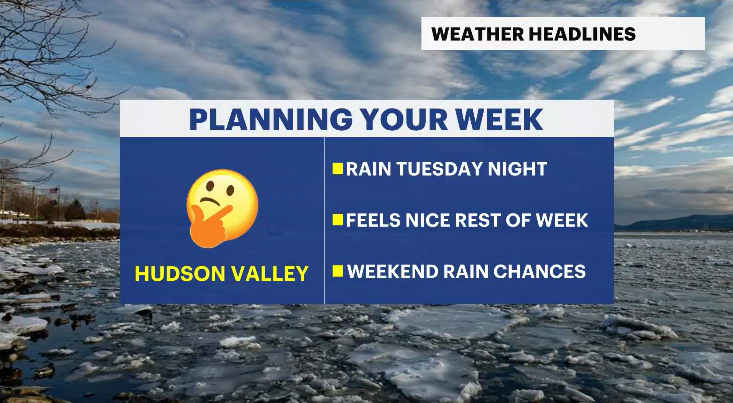 WEATHER HEADLINES

PLANNING YOUR WEEK

HUDSON VALLEY

RAIN TUESDAY NIGHT

FEELS NICE REST OF WEEK

WEEKEND RAIN CHANCES